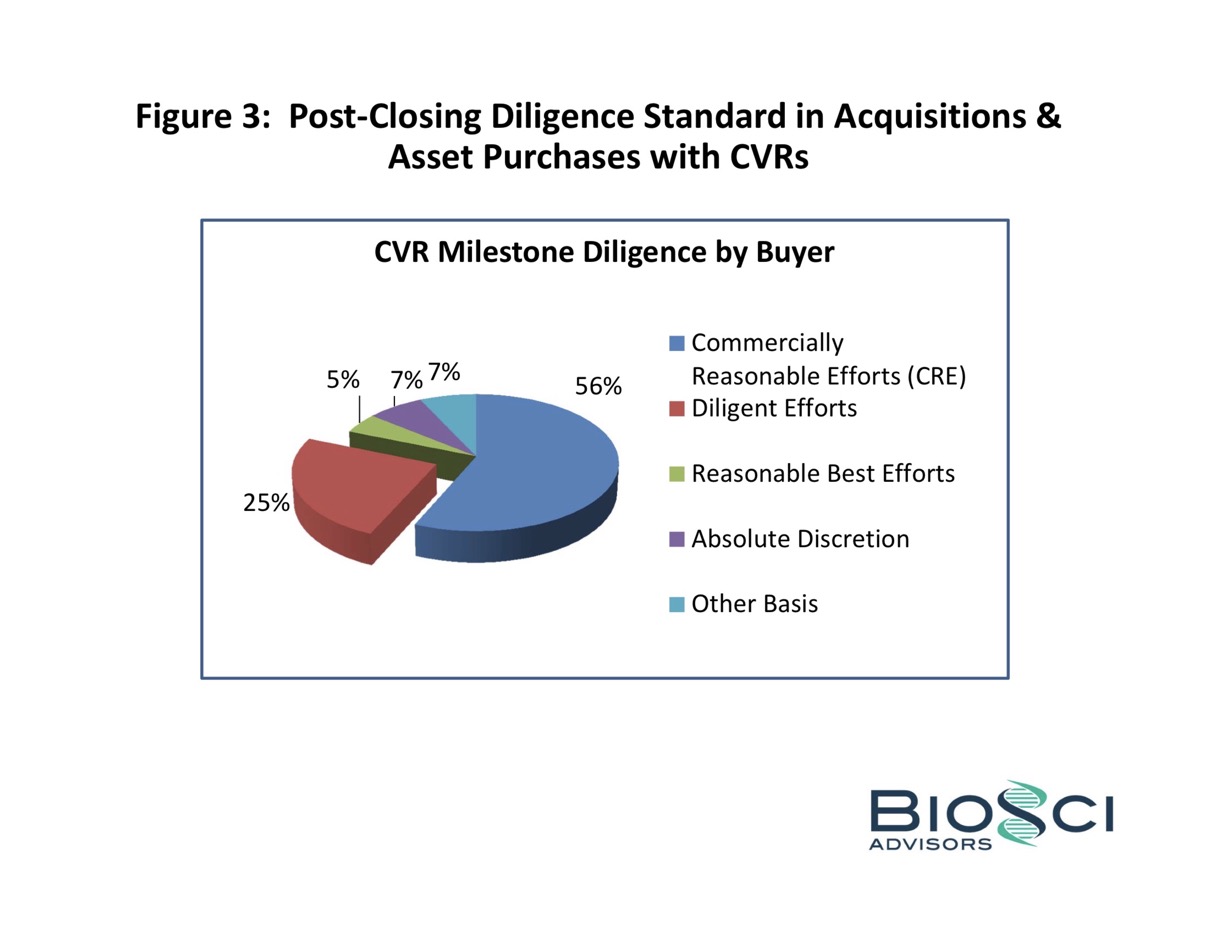 Figure 3: Post-Closing Diligence Standard in Acquisitions & Asset Purchases with CVRs

CVR Milestone Diligence by Buyer

5% 7% 7% 56%

25%

Commercially Reasonable Efforts (CRE)
Diligent Efforts
Reasonable Best Efforts
Absolute Discretion
Other Basis

BIOSCI
ADVISORS